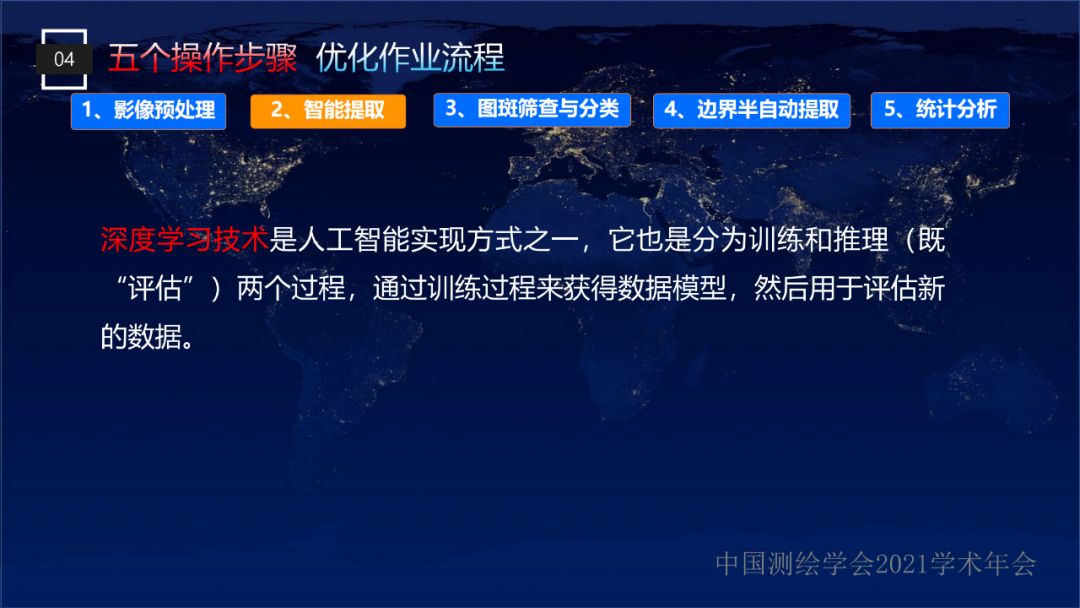 04 五个操作步骤 优化作业流程

1、影像预处理 2、智能提取 3、图斑筛查与分类 4、边界半自动提取 5、统计分析

深度学习技术是人工智能实现方式之一，它也是分为训练和推理（既“评估”）两个过程，通过训练过程来获得数据模型，然后用于评估新的数据。

中国测绘学会2021学术年会